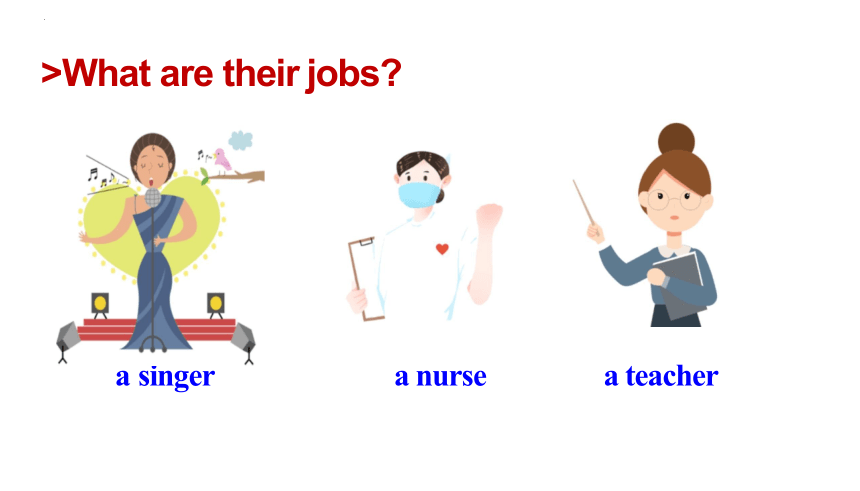 >What are their jobs?

a singer

a nurse

a teacher